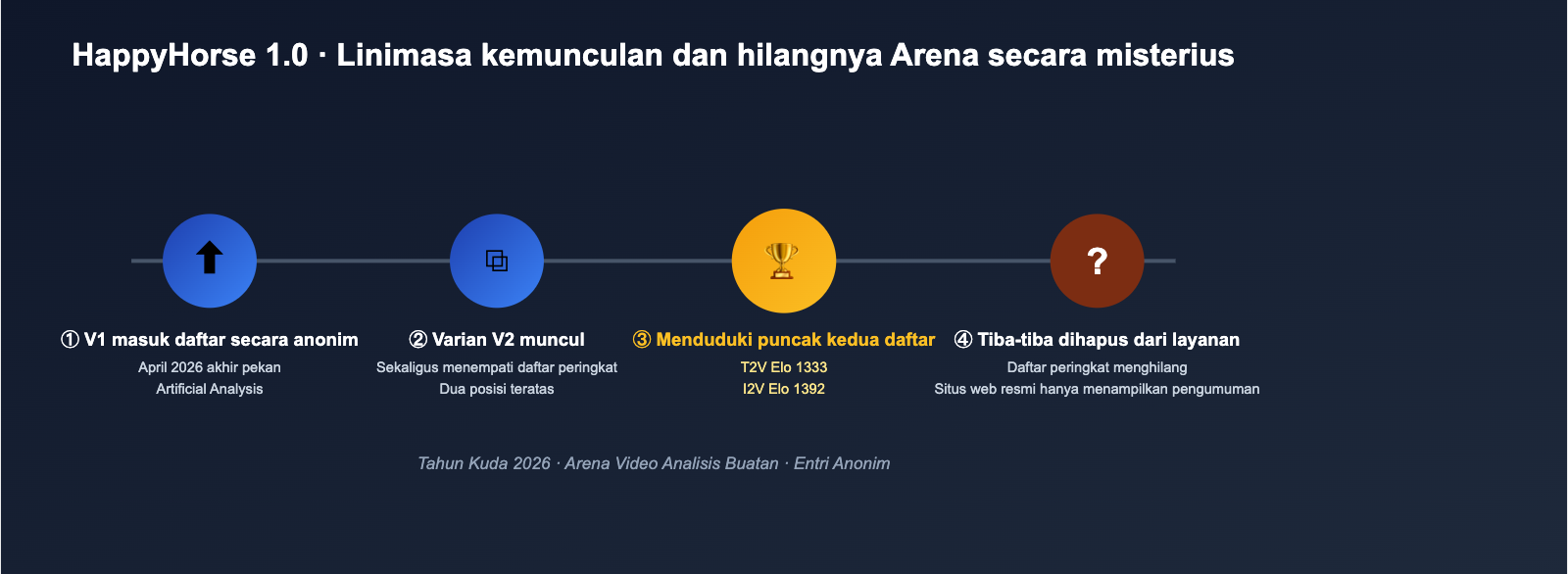 HappyHorse 1.0 · Linimasa kemunculan dan hilangnya Arena secara misterius

?

① V1 masuk daftar secara anonim
April 2026 akhir pekan
Artificial Analysis

② Varian V2 muncul
Sekaligus menempati daftar peringkat
Dua posisi teratas

③ Menduduki puncak kedua daftar
T2V Elo 1333
I2V Elo 1392

④ Tiba-tiba dihapus dari layanan
Daftar peringkat menghilang
Situs web resmi hanya menampilkan pengumuman

Tahun Kuda 2026 · Arena Video Analisis Buatan · Entri Anonim